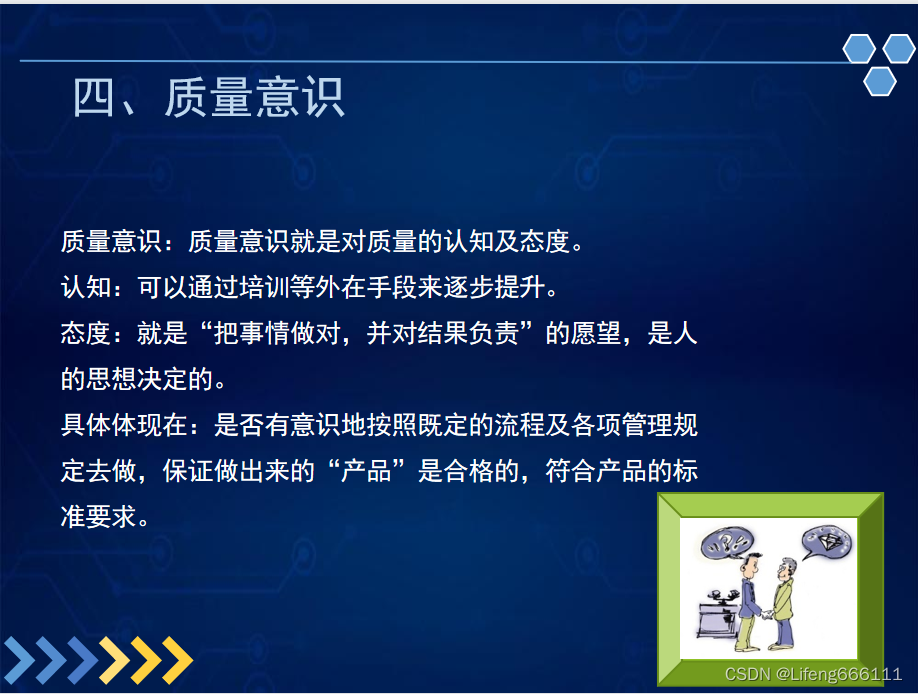 四、质量意识

质量意识：质量意识就是对质量的认知及态度。
认知：可以通过培训等外在手段来逐步提升。
态度：就是“把事情做对，并对结果负责”的愿望，是人的思想决定的。
具体体现在：是否有意识地按照既定的流程及各项管理规定去做，保证做出来的“产品”是合格的，符合产品的标准要求。

CSDN @Lifeng666111